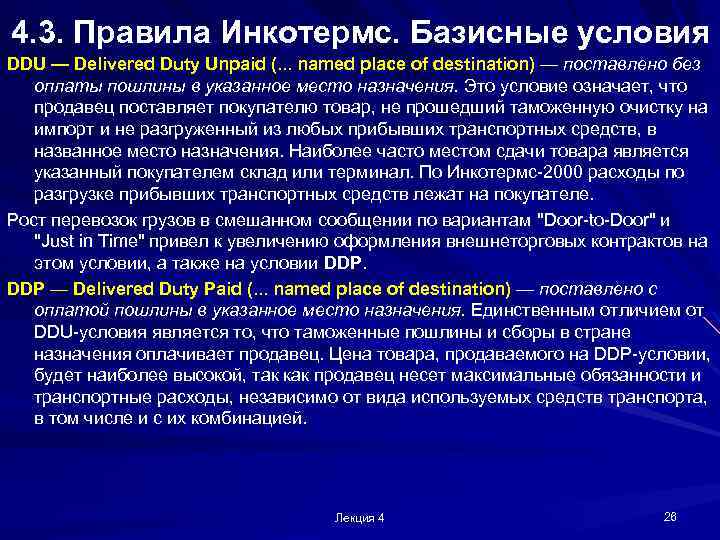 4.3. Правила Инкотермс. Базисные условия

DDU — Delivered Duty Unpaid (... named place of destination) — поставлено без оплаты пошлины в указанное место назначения. Это условие означает, что продавец поставляет покупателю товар, не прошедший таможенную очистку на импорт и не разгруженный из любых прибывших транспортных средств, в названное место назначения. Наиболее часто местом сдачи товара является указанный покупателем склад или терминал. По Инкотермс-2000 расходы по разгрузке прибывших транспортных средств лежат на покупателе.

Рост перевозок грузов в смешанном сообщении по вариантам "Door-to-Door" и "Just in Time" привел к увеличению оформления внешнеторговых контрактов на этом условии, а также на условии DDP.

DDP — Delivered Duty Paid (... named place of destination) — поставлено с оплатой пошлины в указанное место назначения. Единственным отличием от DDU-условия является то, что таможенные пошлины и сборы в стране назначения оплачивает продавец. Цена товара, продаваемого на DDP-условии, будет наиболее высокой, так как продавец несет максимальные обязанности и транспортные расходы, независимо от вида используемых средств транспорта, в том числе и с их комбинацией.

Лекция 4

26